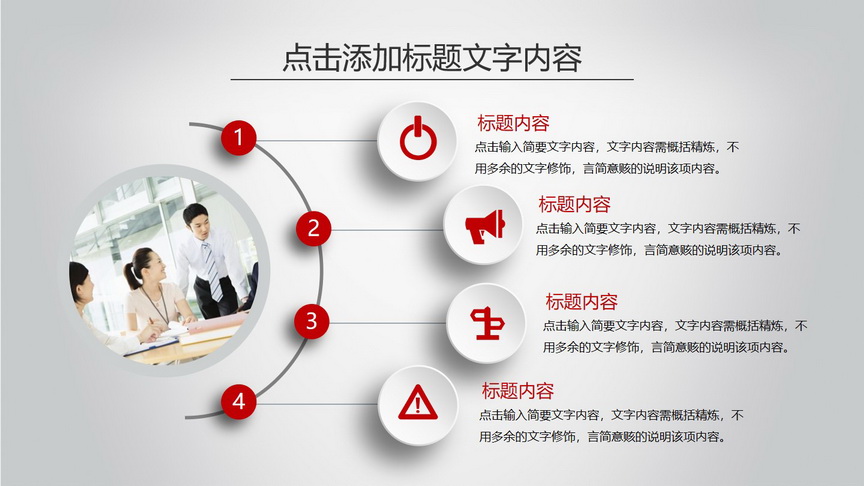 点击添加标题文字内容

1

标题内容

点击输入简要文字内容，文字内容需概括精炼，不用多余的文字修饰，言简意赅的说明该项内容。

2

标题内容

点击输入简要文字内容，文字内容需概括精炼，不用多余的文字修饰，言简意赅的说明该项内容。

3

标题内容

点击输入简要文字内容，文字内容需概括精炼，不用多余的文字修饰，言简意赅的说明该项内容。

4

标题内容

点击输入简要文字内容，文字内容需概括精炼，不用多余的文字修饰，言简意赅的说明该项内容。